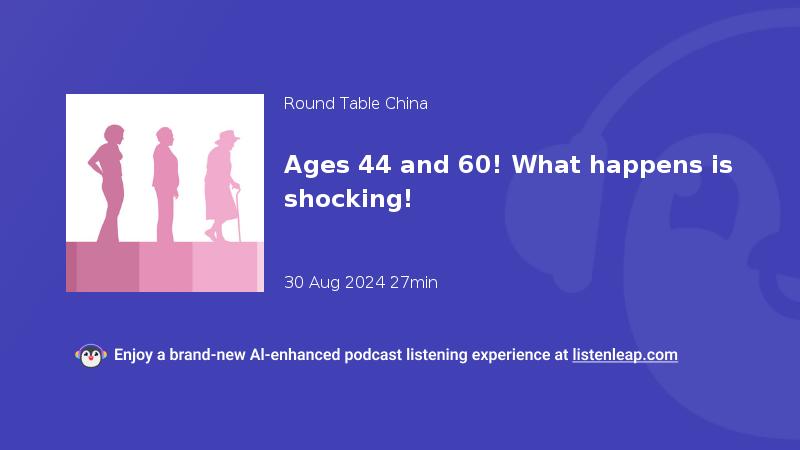 Round Table China

Ages 44 and 60! What happens is shocking!

30 Aug 2024 27min

Enjoy a brand-new AI-enhanced podcast listening experience at listenleap.com